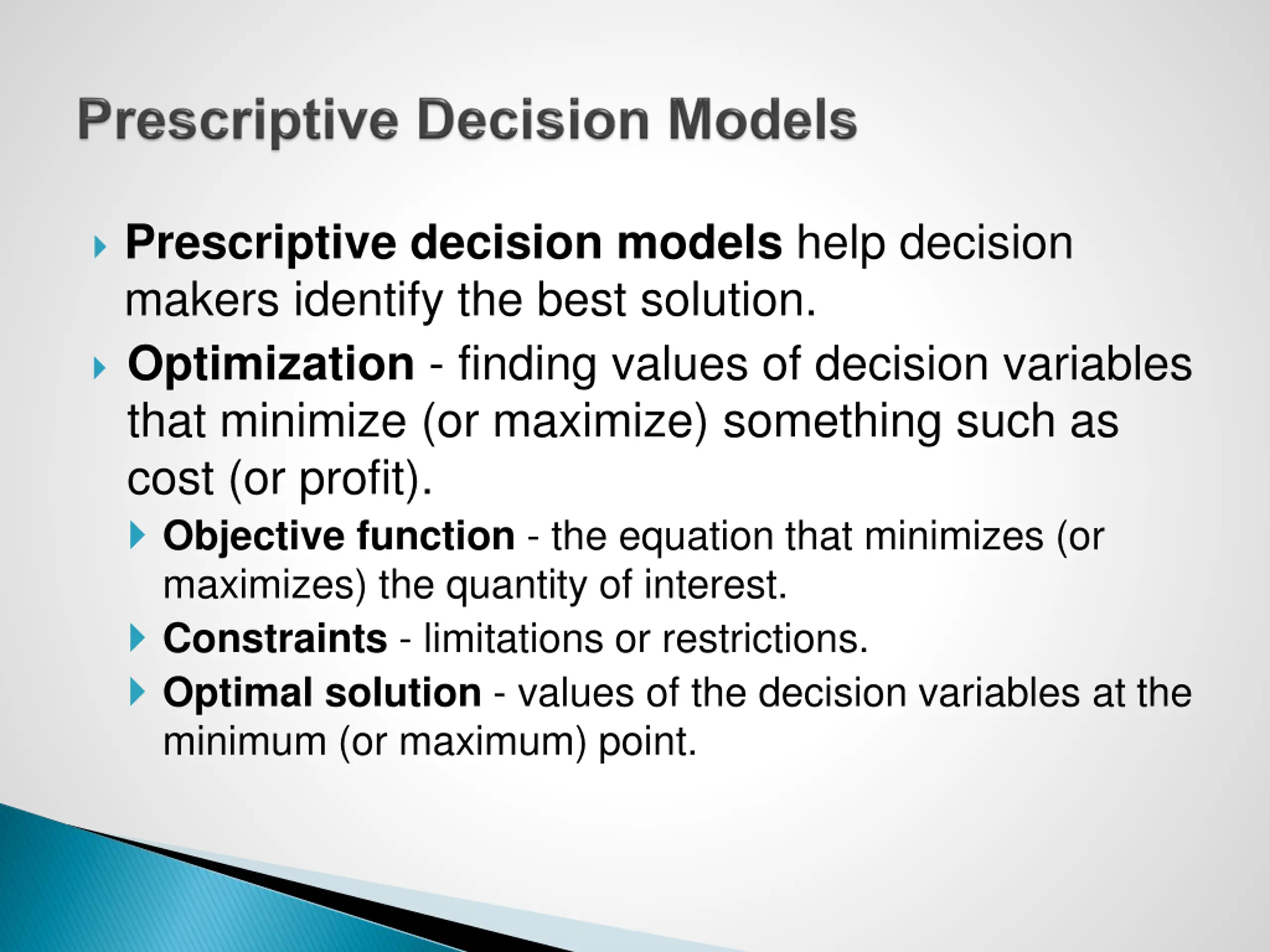 Prescriptive Decision Models

Prescriptive decision models help decision makers identify the best solution.

Optimization - finding values of decision variables that minimize (or maximize) something such as cost (or profit).

Objective function - the equation that minimizes (or maximizes) the quantity of interest.

Constraints - limitations or restrictions.

Optimal solution - values of the decision variables at the minimum (or maximum) point.